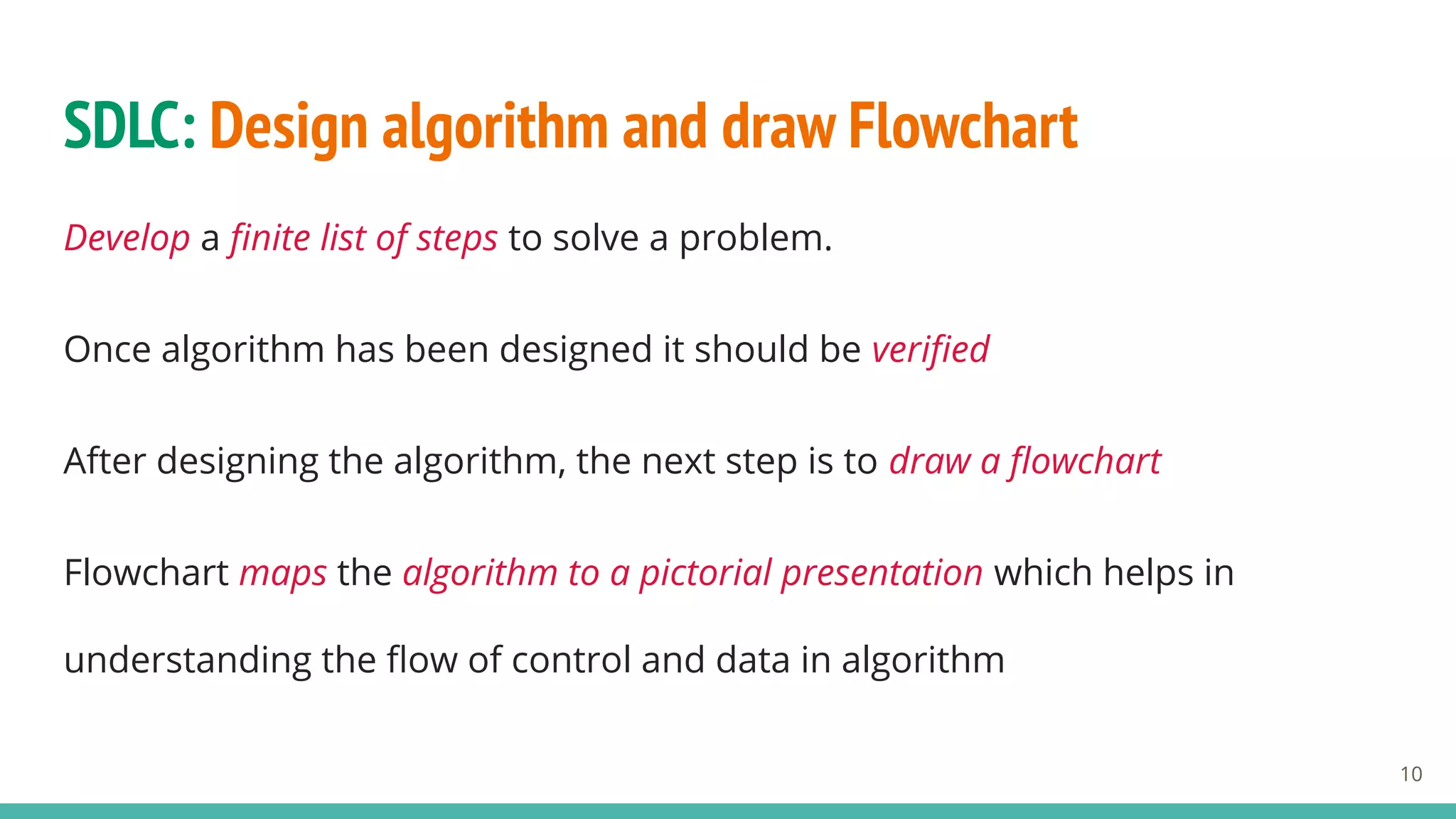 SDLC: Design algorithm and draw Flowchart

Develop a finite list of steps to solve a problem.

Once algorithm has been designed it should be verified

After designing the algorithm, the next step is to draw a flowchart

Flowchart maps the algorithm to a pictorial presentation which helps in understanding the flow of control and data in algorithm

10